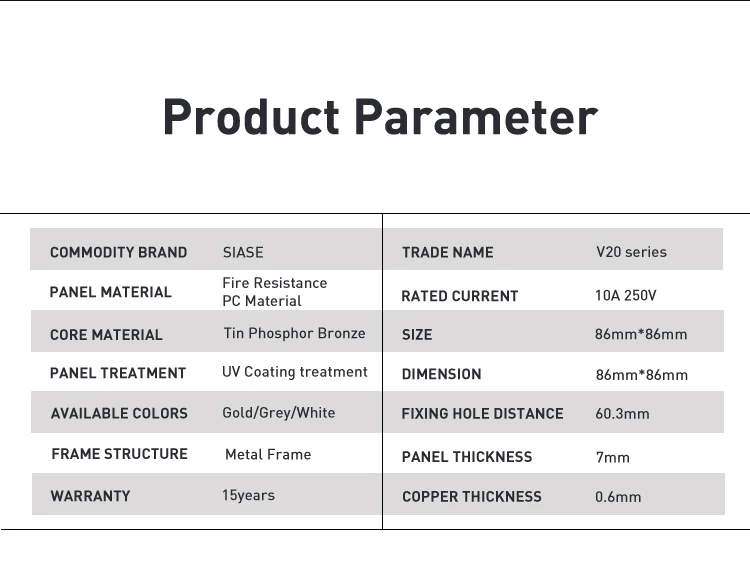 Product Parameter

| COMMODITY BRAND | SIASE |
|---|---|
| PANEL MATERIAL | Fire Resistance PC Material |
| CORE MATERIAL | Tin Phosphor Bronze |
| PANEL TREATMENT | UV Coating treatment |
| AVAILABLE COLORS | Gold/Grey/White |
| FRAME STRUCTURE | Metal Frame |
| WARRANTY | 15years |

| TRADE NAME | V20 series |
|---|---|
| RATED CURRENT | 10A 250V |
| SIZE | 86mm*86mm |
| DIMENSION | 86mm*86mm |
| FIXING HOLE DISTANCE | 60.3mm |
| PANEL THICKNESS | 7mm |
| COPPER THICKNESS | 0.6mm |